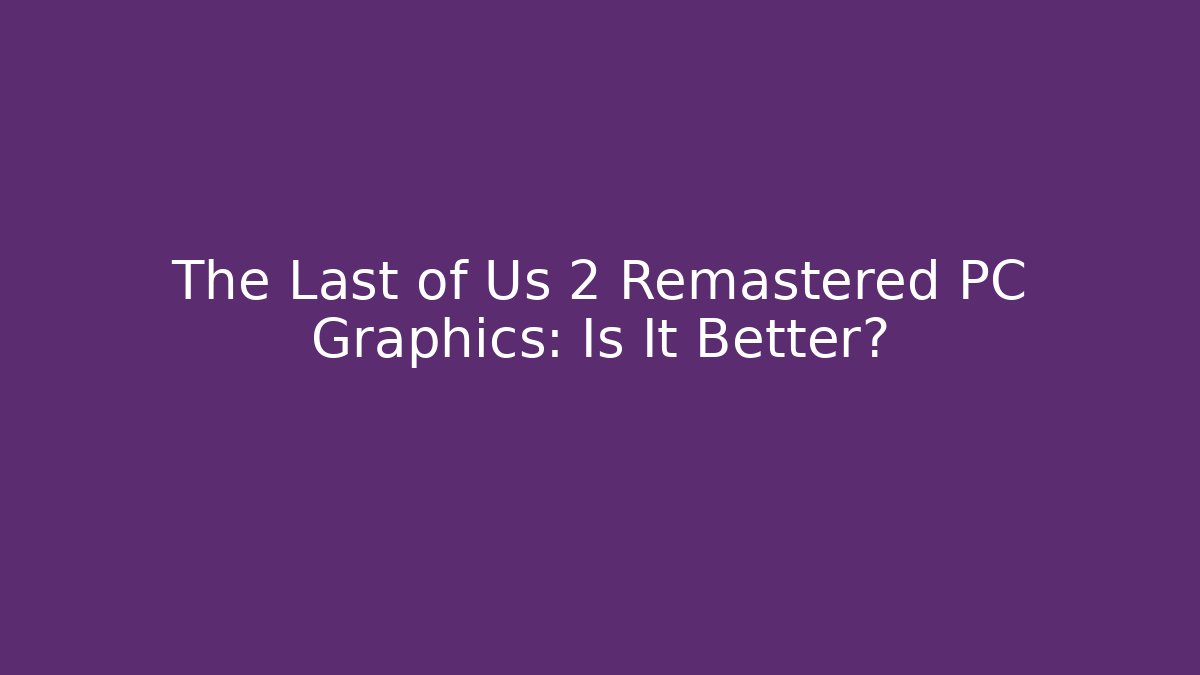 The Last of Us 2 Remastered PC Graphics: Is It Better?